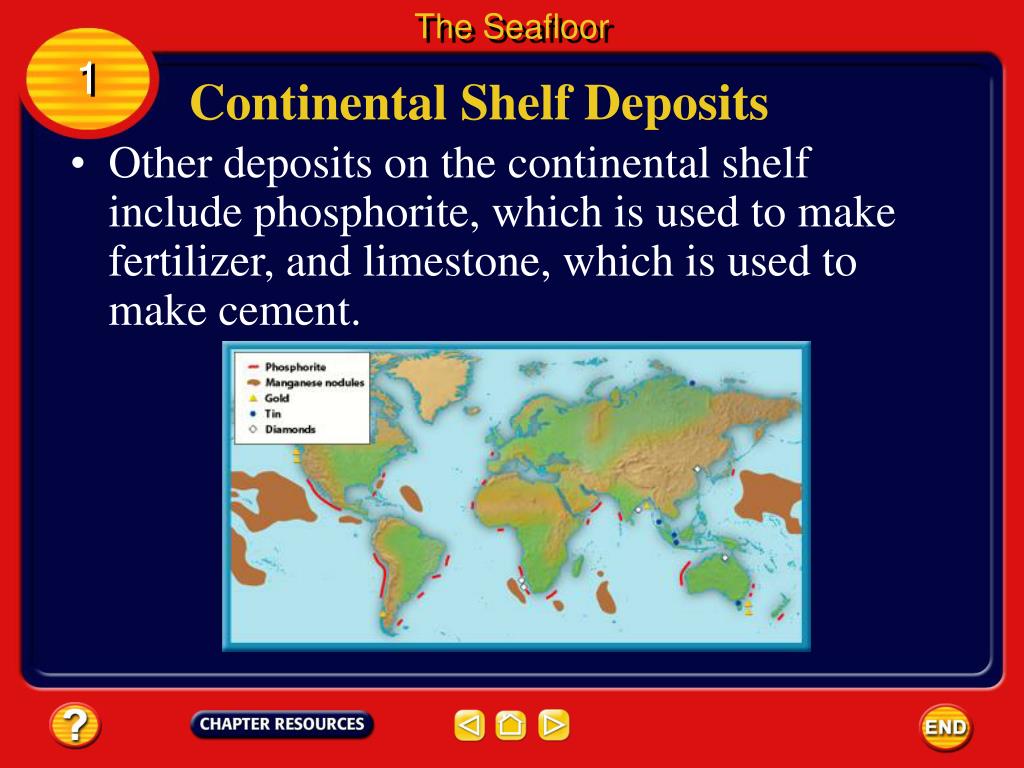 The Seafloor

1

Continental Shelf Deposits

• Other deposits on the continental shelf include phosphorite, which is used to make fertilizer, and limestone, which is used to make cement.

Phosphorite
Manganese nodules
Gold
Tin
Diamonds

?

CHAPTER RESOURCES

END